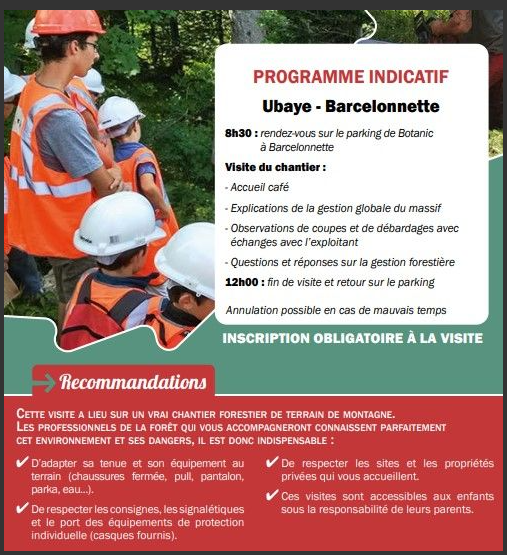 PROGRAMME INDICATIF

Ubaye - Barcelonnette

8h30 : rendez-vous sur le parking de Botanic à Barcelonnette

Visite du chantier :

- Accueil café

- Explications de la gestion globale du massif

- Observations de coupes et de débardages avec échanges avec l'exploitant

- Questions et réponses sur la gestion forestière

12h00 : fin de visite et retour sur le parking

Annulation possible en cas de mauvais temps

INSCRIPTION OBLIGATOIRE À LA VISITE

Recommandations

CETTE VISITE A LIEU SUR UN VRAI CHANTIER FORESTIER DE TERRAIN DE MONTAGNE. LES PROFESSIONNELS DE LA FORÊT QUI VOUS ACCOMPAGNERONT CONNAISSENT PARFAITEMENT CET ENVIRONNEMENT ET SES DANGERS, IL EST DONC INDISPENSABLE :

✔ D'adapter sa tenue et son équipement au terrain (chaussures fermée, pull, pantalon, parka, eau...).

✔ De respecter les consignes, les signalétiques et le port des équipements de protection individuelle (casques fournis).

✔ De respecter les sites et les propriétés privées qui vous accueillent.

✔ Ces visites sont accessibles aux enfants sous la responsabilité de leurs parents.